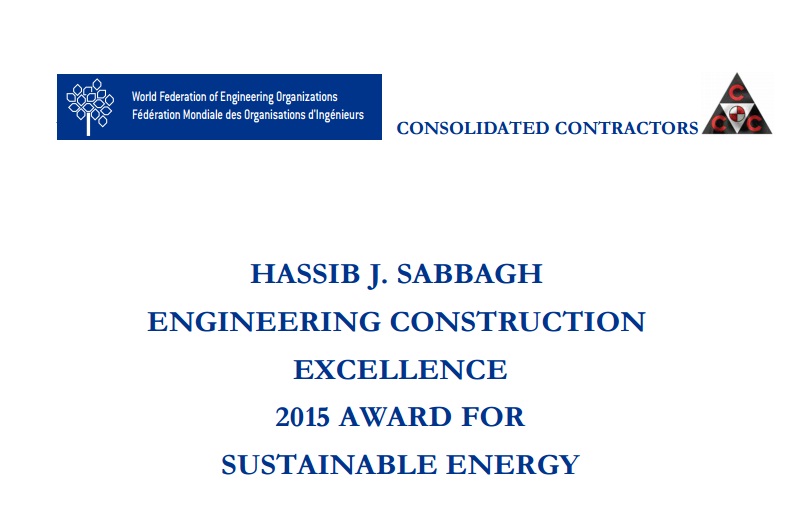 World Federation of Engineering Organizations
Fédération Mondiale des Organisations d'Ingénieurs

CONSOLIDATED CONTRACTORS

C
C C

HASSIB J. SABBAGH
ENGINEERING CONSTRUCTION
EXCELLENCE
2015 AWARD FOR
SUSTAINABLE ENERGY